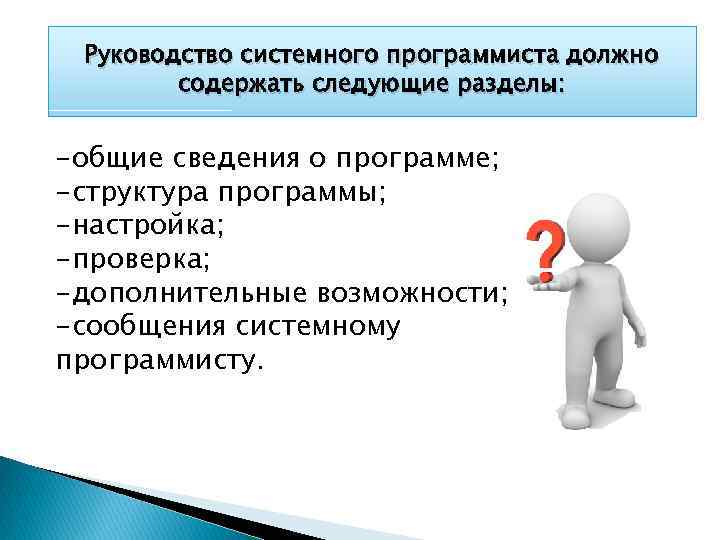 Руководство системного программиста должно содержать следующие разделы:

-общие сведения о программе;
-структура программы;
-настройка;
-проверка;
-дополнительные возможности;
-сообщения системному программисту.

?